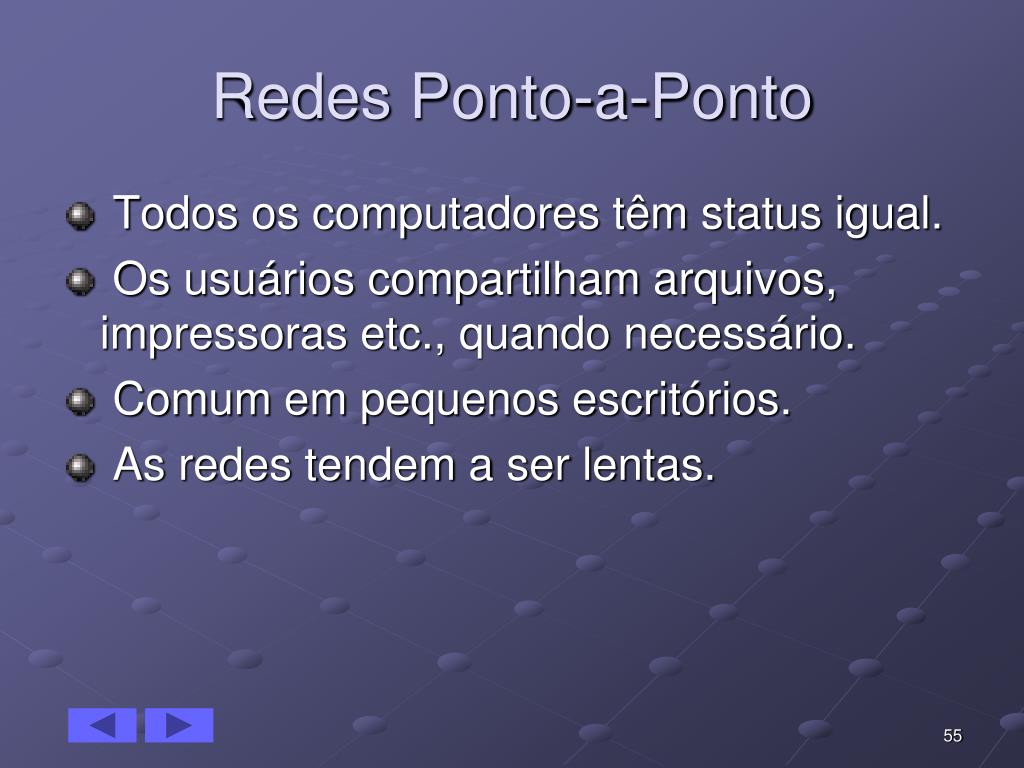 Redes Ponto-a-Ponto

Todos os computadores têm status igual.

Os usuários compartilham arquivos, impressoras etc., quando necessário.

Comum em pequenos escritórios.

As redes tendem a ser lentas.

55